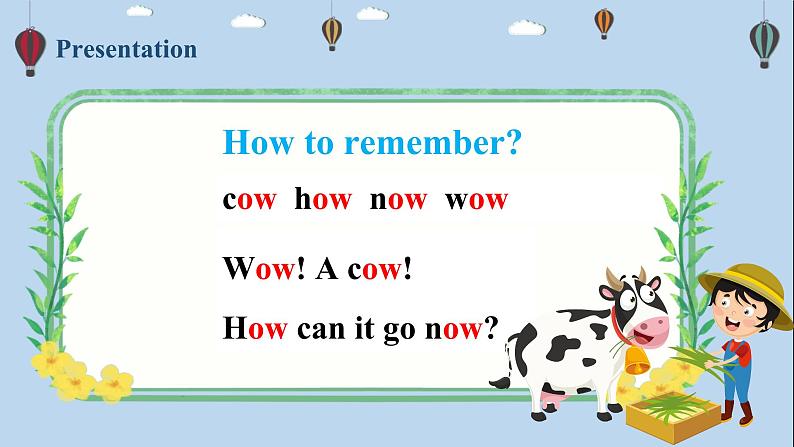 Presentation

How to remember?

cow how now wow

Wow! A cow!

How can it go now?